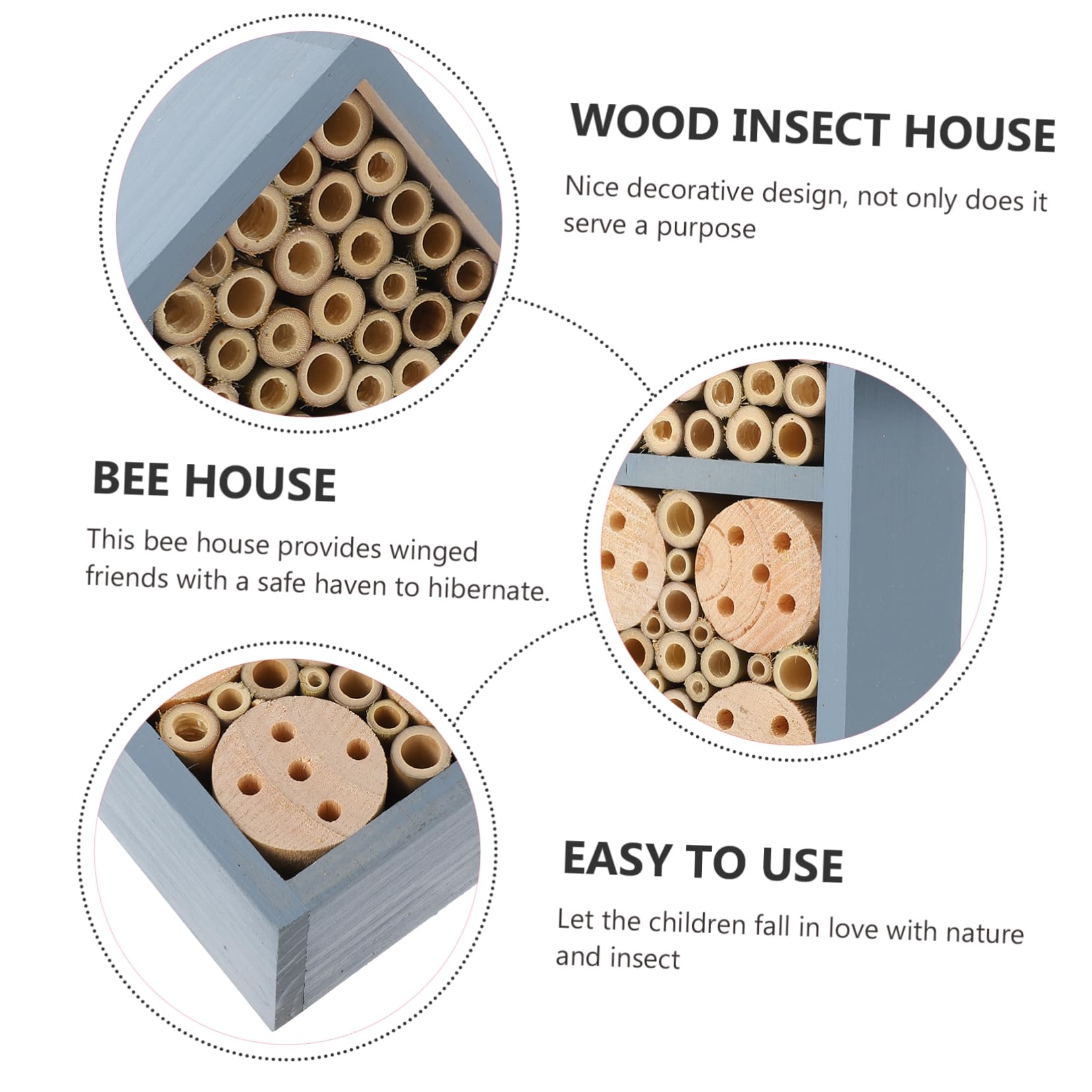 WOOD INSECT HOUSE

Nice decorative design, not only does it serve a purpose

BEE HOUSE

This bee house provides winged friends with a safe haven to hibernate.

EASY TO USE

Let the children fall in love with nature and insect